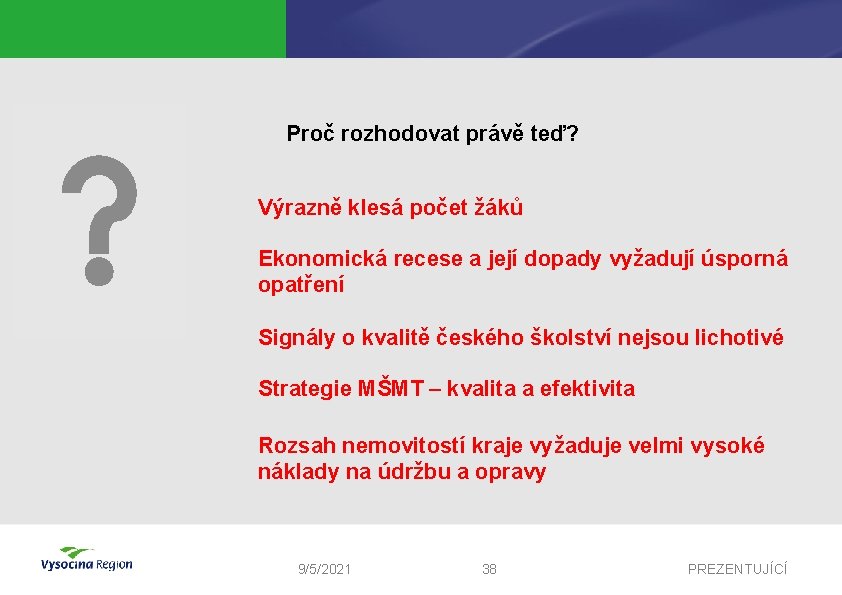 Proč rozhodovat právě teď?

?

Výrazně klesá počet žáků

Ekonomická recese a její dopady vyžadují úsporná opatření

Signály o kvalitě českého školství nejsou lichotivé

Strategie MŠMT – kvalita a efektivita

Rozsah nemovitostí kraje vyžaduje velmi vysoké náklady na údržbu a opravy

Vysocina Region

9/5/2021

38

PREZENTUJÍCÍ